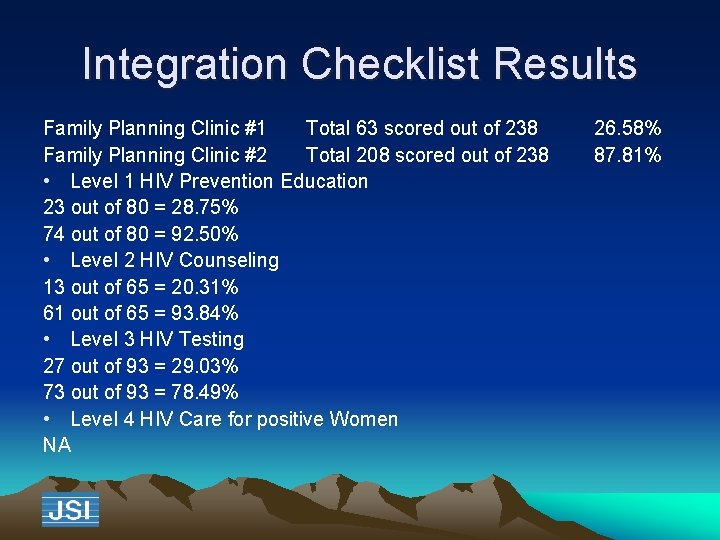 Integration Checklist Results

Family Planning Clinic #1 Total 63 scored out of 238 26.58%
Family Planning Clinic #2 Total 208 scored out of 238 87.81%

• Level 1 HIV Prevention Education
23 out of 80 = 28.75%
74 out of 80 = 92.50%

• Level 2 HIV Counseling
13 out of 65 = 20.31%
61 out of 65 = 93.84%

• Level 3 HIV Testing
27 out of 93 = 29.03%
73 out of 93 = 78.49%

• Level 4 HIV Care for positive Women
NA

JSI